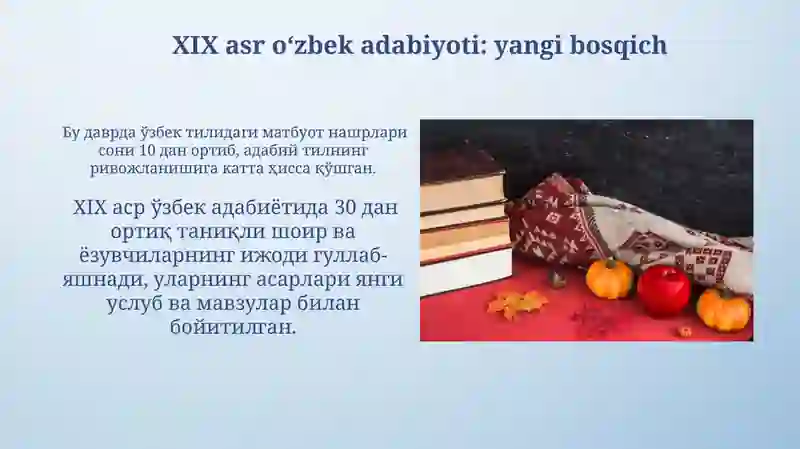 XIX asr o‘zbek adabiyoti: yangi bosqich

Бу даврда ўзбек тилидаги матбуот нашрлари сони 10 дан ортиб, адабий тилнинг ривожланишига катта ҳисса қўшган.

XIX аср ўзбек адабиётида 30 дан ортиқ таниқли шоир ва ёзувчиларнинг ижоди гуллаб-яшнади, уларнинг асарлари янги услуб ва мавзулар билан бойитилган.